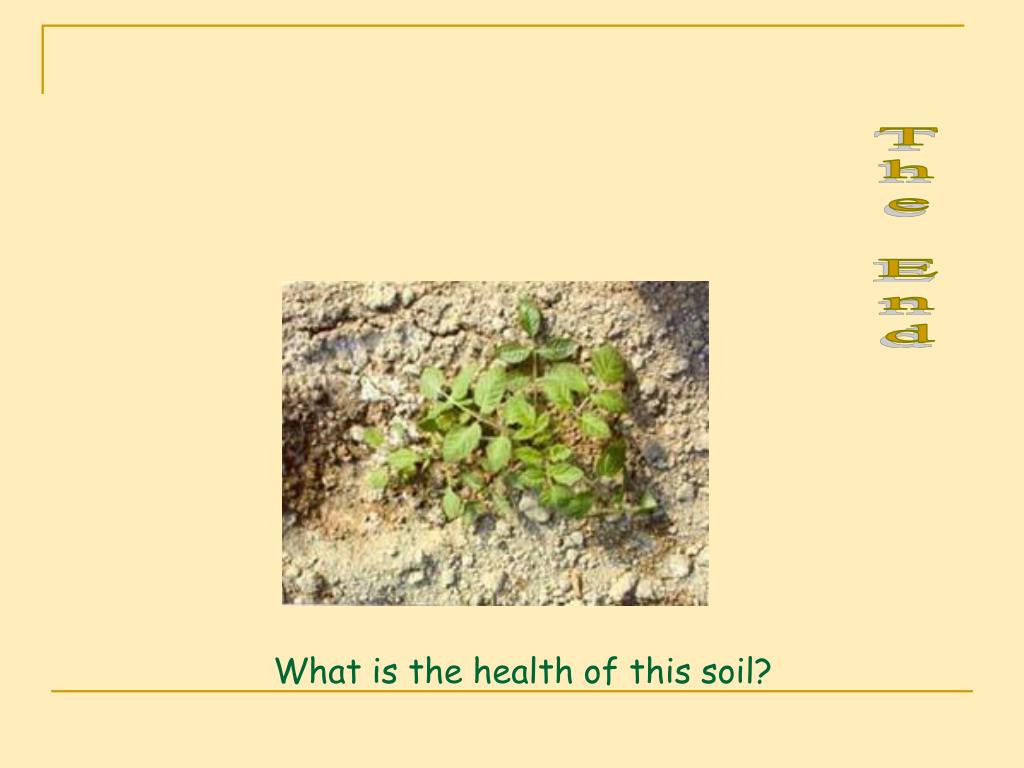 The End

What is the health of this soil?